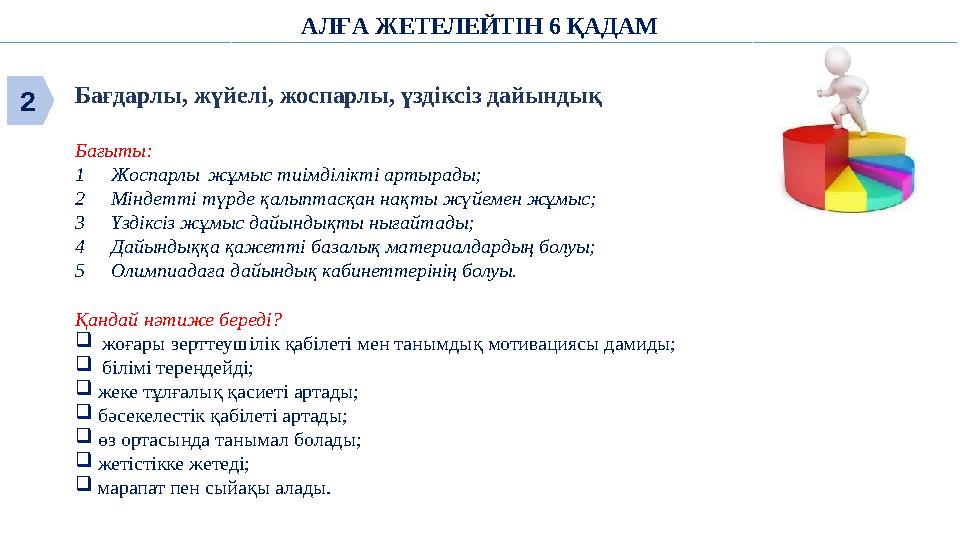 АЛҒА ЖЕТЕЛЕЙТІН 6 ҚАДАМ

2

Бағдарлы, жүйелі, жоспарлы, үздіксіз дайындық

Бағыты:
1 Жоспарлы жұмыс тиімділікті артырады;
2 Міндетті түрде қалыптасқан нақты жүйемен жұмыс;
3 Үздіксіз жұмыс дайындықты нығайтады;
4 Дайындыққа қажетті базалық материалдардың болуы;
5 Олимпиадаға дайындық кабинеттерінің болуы.

Қандай нәтиже береді?
❑ жоғары зерттеушілік қабілеті мен танымдық мотивациясы дамиды;
❑ білімі тереңдейді;
❑ жеке тұлғалық қасиеті артады;
❑ бәсекелестік қабілеті артады;
❑ өз ортасында танымал болады;
❑ жетістікке жетеді;
❑ марапат пен сыйақы алады.